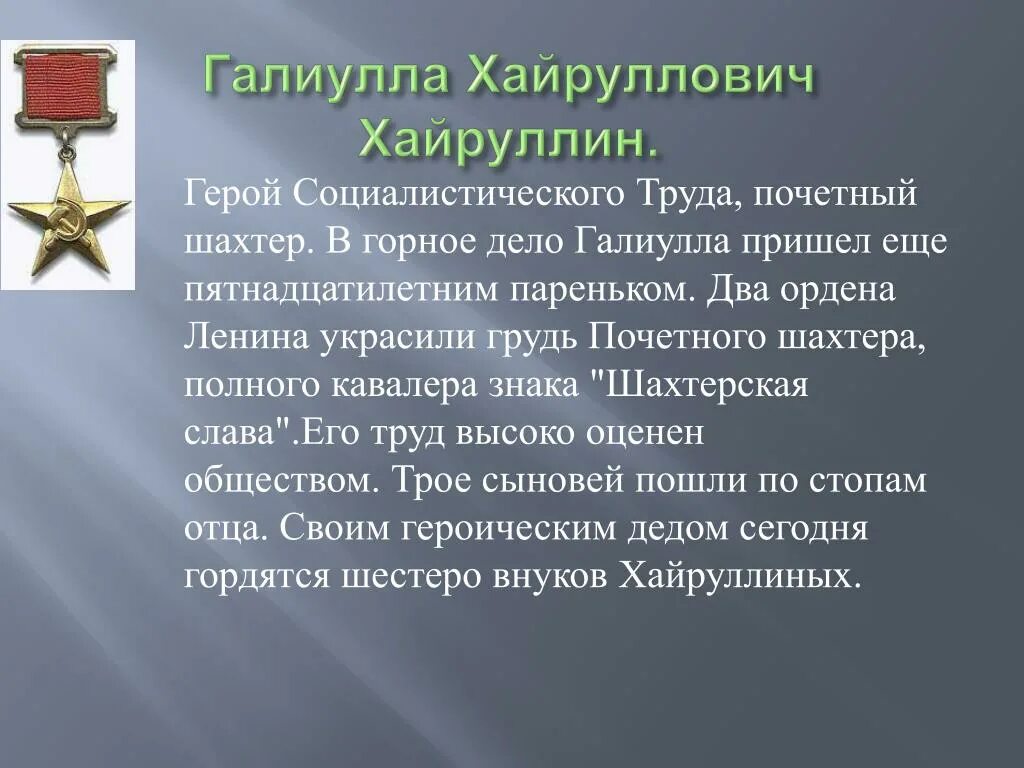 Галиулла Хайруллович Хайруллин.

Герой Социалистического Труда, почетный шахтер. В горное дело Галиулла пришел еще пятнадцатилетним пареньком. Два ордена Ленина украсили грудь Почетного шахтера, полного кавалера знака "Шахтерская слава".Его труд высоко оценен обществом. Трое сыновей пошли по стопам отца. Своим героическим дедом сегодня гордятся шестеро внуков Хайруллиных.